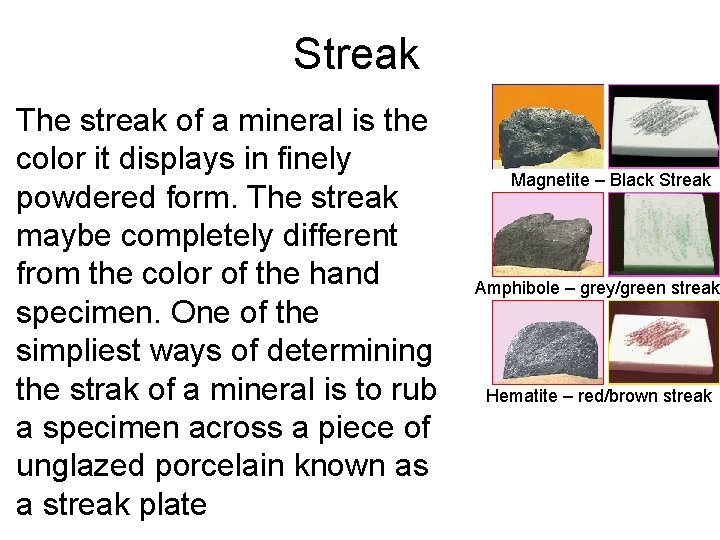 Streak

The streak of a mineral is the color it displays in finely powdered form. The streak maybe completely different from the color of the hand specimen. One of the simpliest ways of determining the strak of a mineral is to rub a specimen across a piece of unglazed porcelain known as a streak plate

Magnetite – Black Streak

Amphibole – grey/green streak

Hematite – red/brown streak